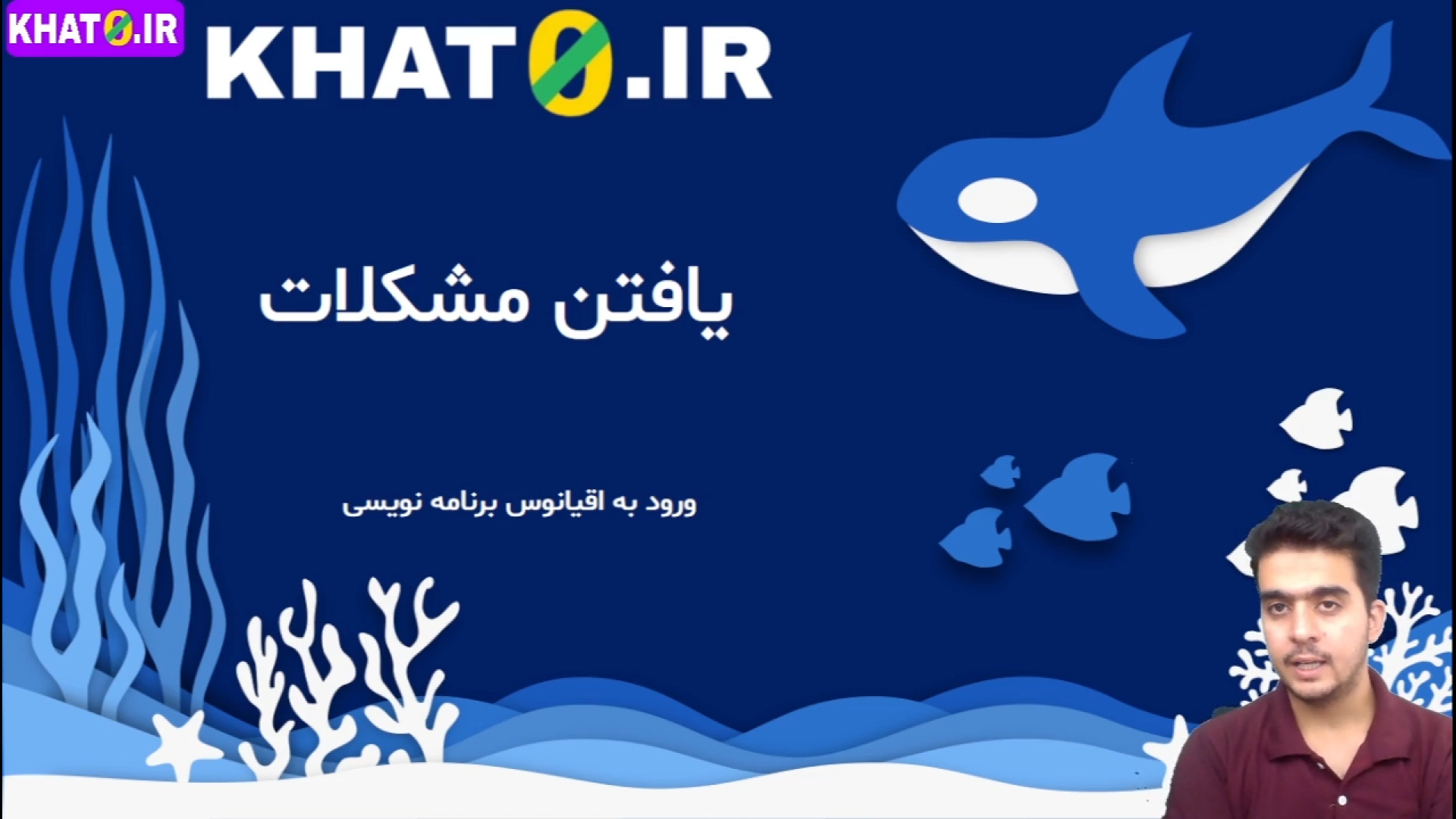 KHAT0.IR

KHAT0.IR

یافتن مشکلات

ورود به اقیانوس برنامه نویسی